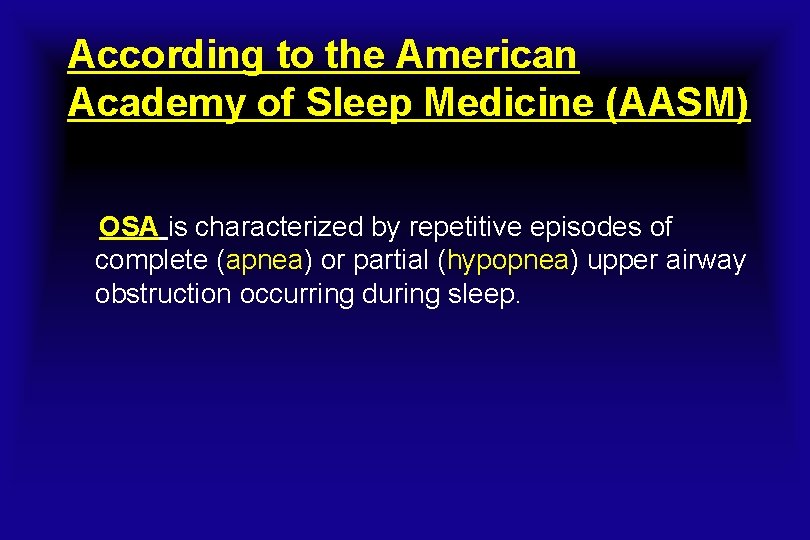 According to the American Academy of Sleep Medicine (AASM)

OSA is characterized by repetitive episodes of complete (apnea) or partial (hypopnea) upper airway obstruction occurring during sleep.